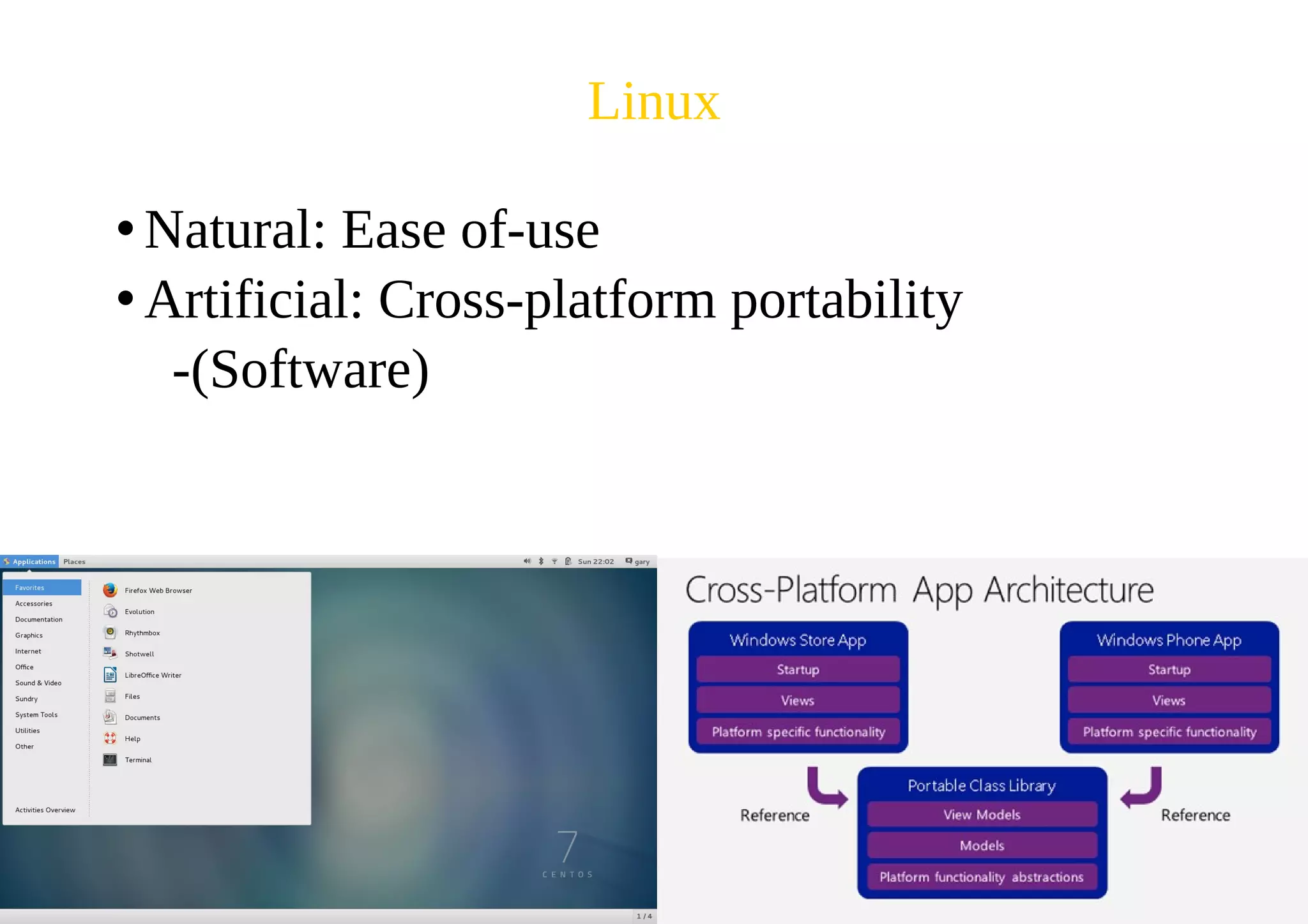 Linux

• Natural: Ease of-use
• Artificial: Cross-platform portability -(Software)

Applications Places Sun 22:02 gary

Favorites
Accessories
Documentation
Graphics
Internet
Office
Sound & Video
Sundry
System Tools
Utilities
Other

Activities Overview

Firefox Web Browser
Evolution
Rhythmbox
Shotwell
LibreOffice Writer
Files
Documents
Help
Terminal

7
CENTOS

1 / 4

Cross-Platform App Architecture

Windows Store App
Startup
Views
Platform specific functionality

Windows Phone App
Startup
Views
Platform specific functionality

Reference

Portable Class Library
View Models
Models
Platform functionality abstractions

Reference